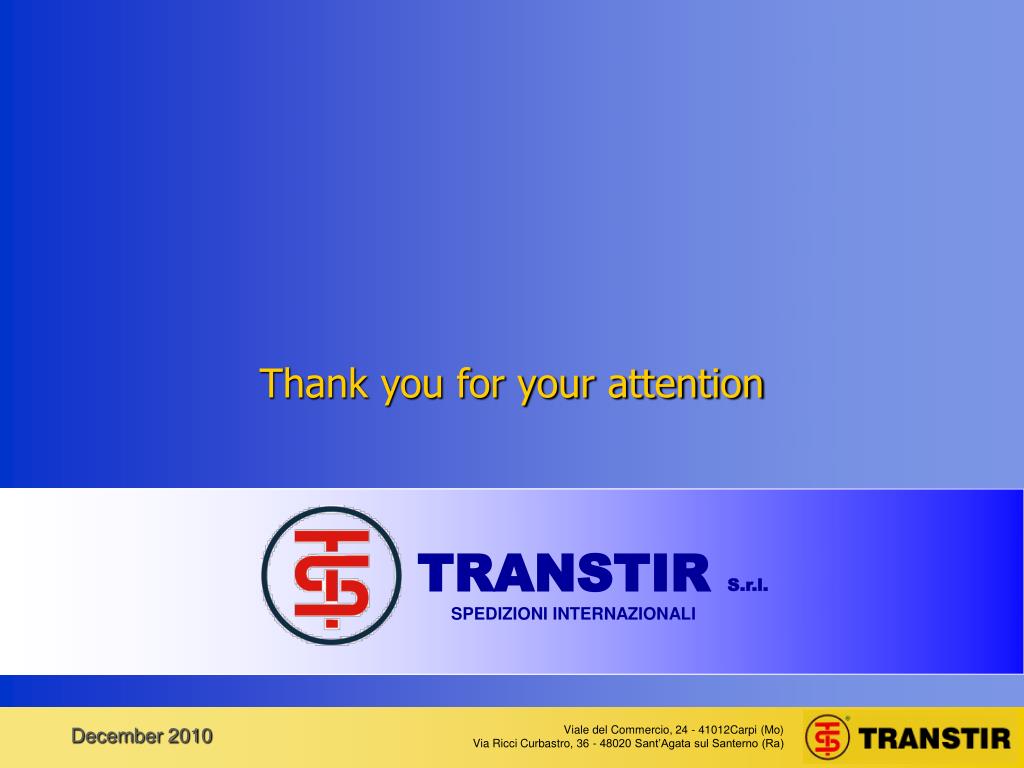 Thank you for your attention

TRANSTIR S.r.l.
SPEDIZIONI INTERNAZIONALI

December 2010

Viale del Commercio, 24 - 41012Carpi (Mo)
Via Ricci Curbastro, 36 - 48020 Sant'Agata sul Santerno (Ra)

TRANSTIR